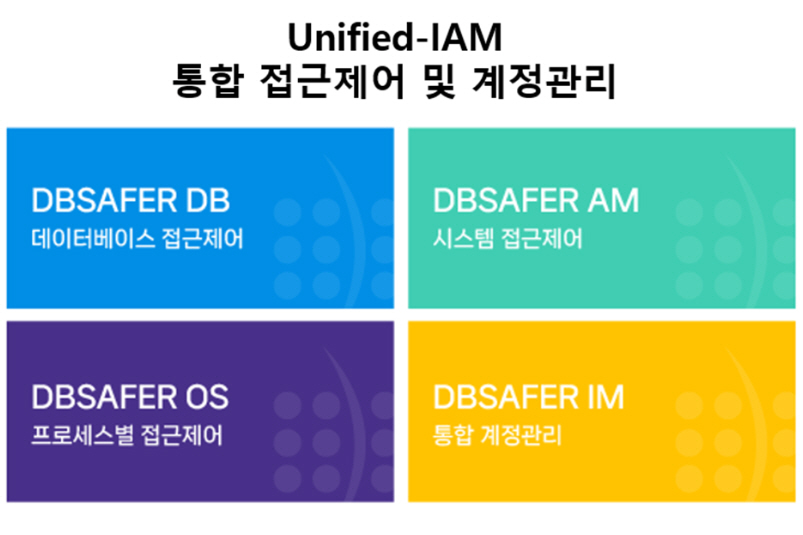 Unified-IAM
통합 접근제어 및 계정관리

DBSAFER DB
데이터베이스 접근제어

DBSAFER AM
시스템 접근제어

DBSAFER OS
프로세스별 접근제어

DBSAFER IM
통합 계정관리